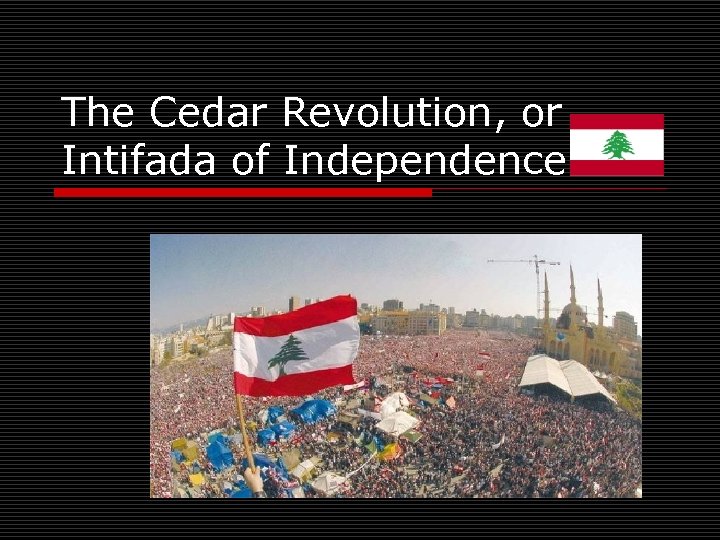 The Cedar Revolution, or Intifada of Independence